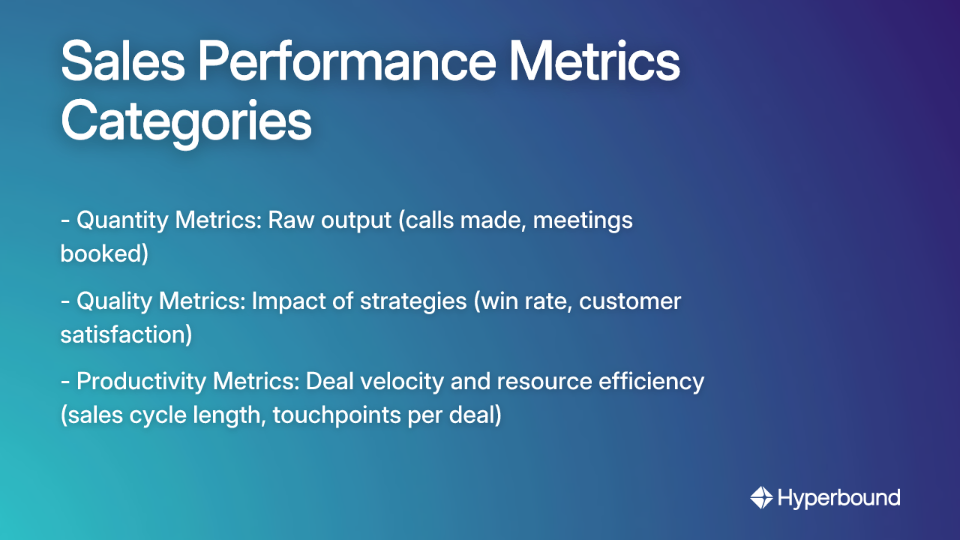 Sales Performance Metrics Categories

- Quantity Metrics: Raw output (calls made, meetings booked)

- Quality Metrics: Impact of strategies (win rate, customer satisfaction)

- Productivity Metrics: Deal velocity and resource efficiency (sales cycle length, touchpoints per deal)

Hyperbound